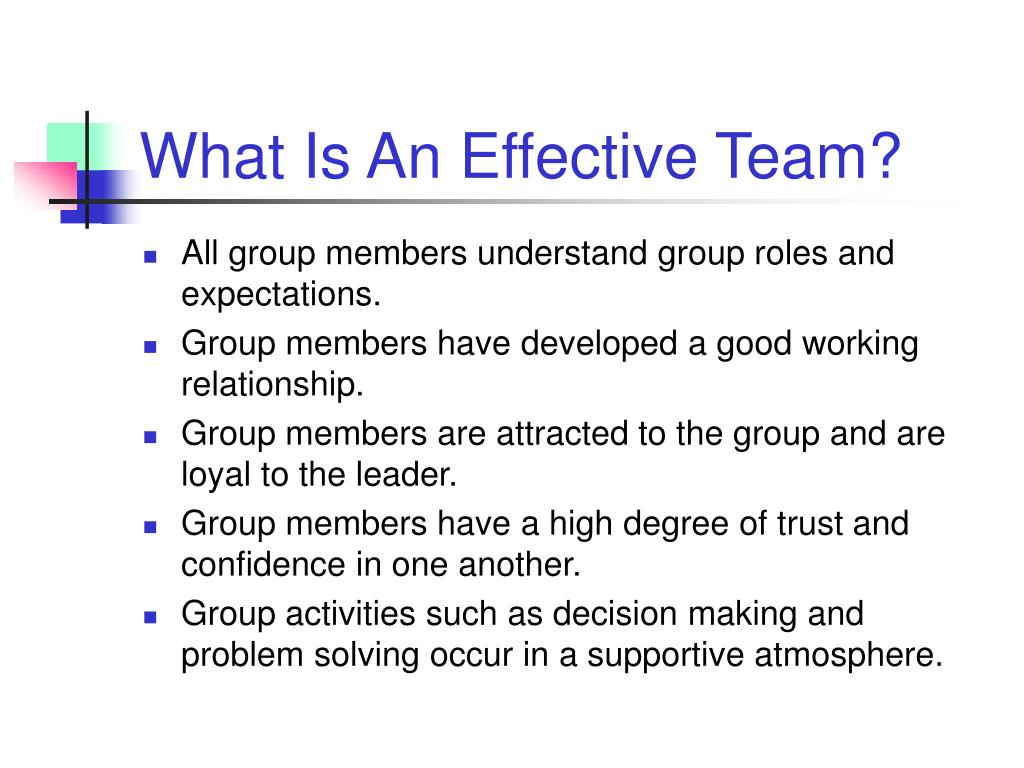 What Is An Effective Team?

- All group members understand group roles and expectations.
- Group members have developed a good working relationship.
- Group members are attracted to the group and are loyal to the leader.
- Group members have a high degree of trust and confidence in one another.
- Group activities such as decision making and problem solving occur in a supportive atmosphere.